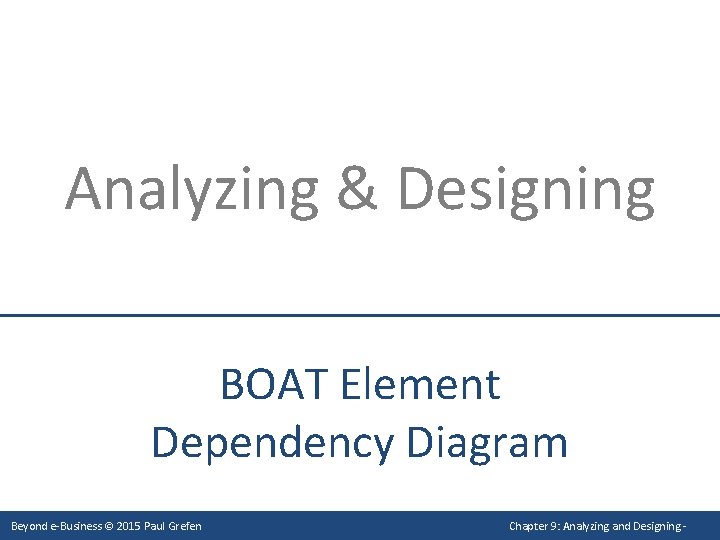 Analyzing & Designing

BOAT Element
Dependency Diagram

Beyond e-Business © 2015 Paul Grefen

Chapter 9: Analyzing and Designing -